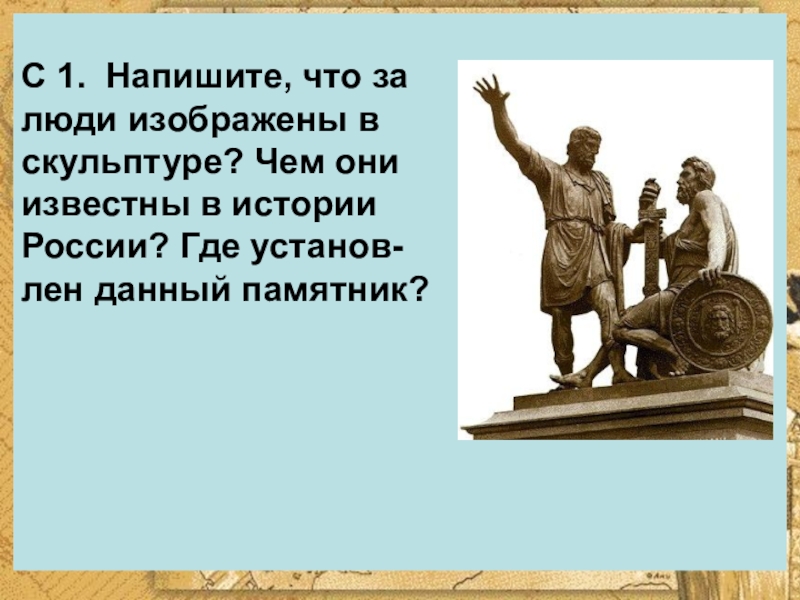 С 1. Напишите, что за люди изображены в скульптуре? Чем они известны в истории России? Где установлен данный памятник?